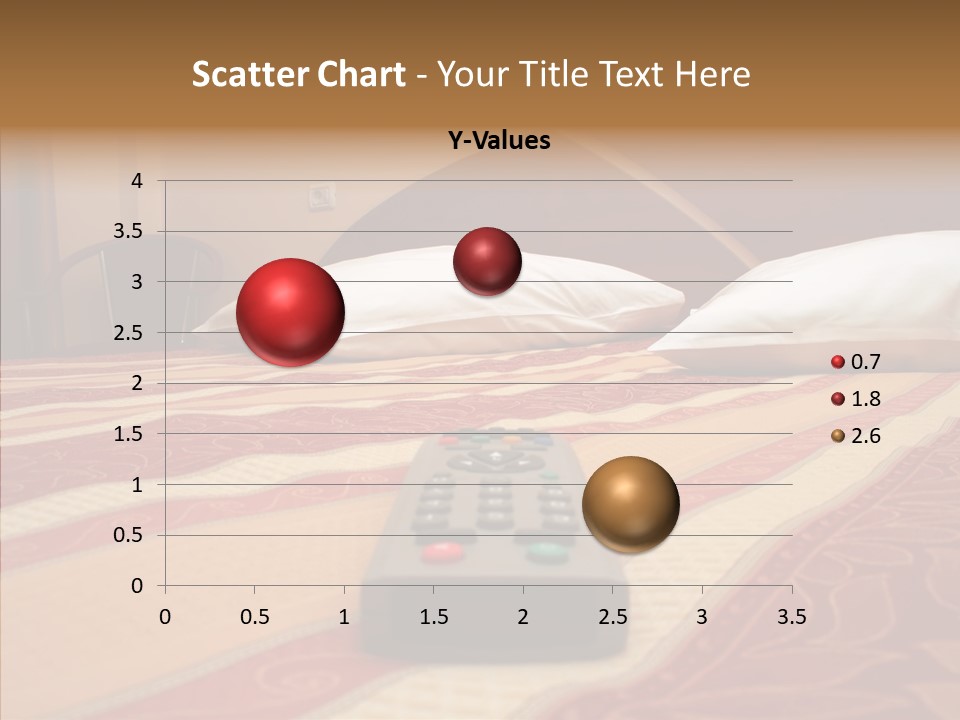 Scatter Chart - Your Title Text Here

Y-Values

4
3.5
3
2.5
2
1.5
1
0.5
0

0 0.5 1 1.5 2 2.5 3 3.5

0.7
1.8
2.6